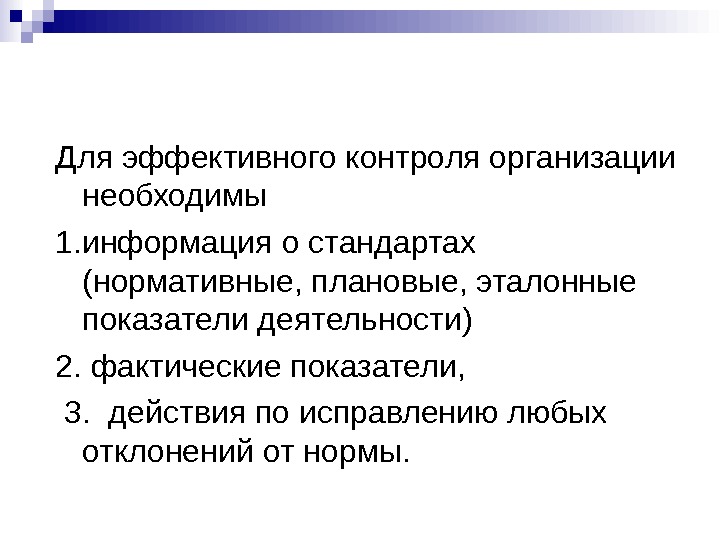 Для эффективного контроля организации необходимы

1.информация о стандартах (нормативные, плановые, эталонные показатели деятельности)

2. фактические показатели,

3. действия по исправлению любых отклонений от нормы.